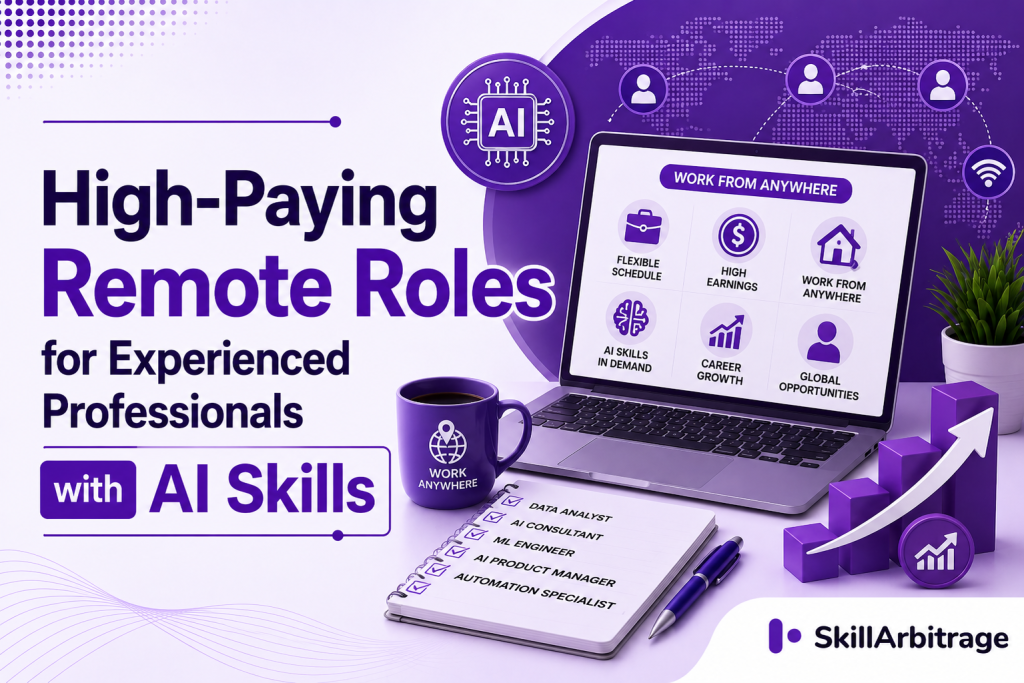 High-Paying Remote Roles for Experienced Professionals

with AI Skills

AI

WORK FROM ANYWHERE

FLEXIBLE SCHEDULE

HIGH EARNINGS

WORK FROM ANYWHERE

AI SKILLS IN DEMAND

CAREER GROWTH

GLOBAL OPPORTUNITIES

WORK ANYWHERE

DATA ANALYST
AI CONSULTANT
ML ENGINEER
AI PRODUCT MANAGER
AUTOMATION SPECIALIST

SkillArbitrage